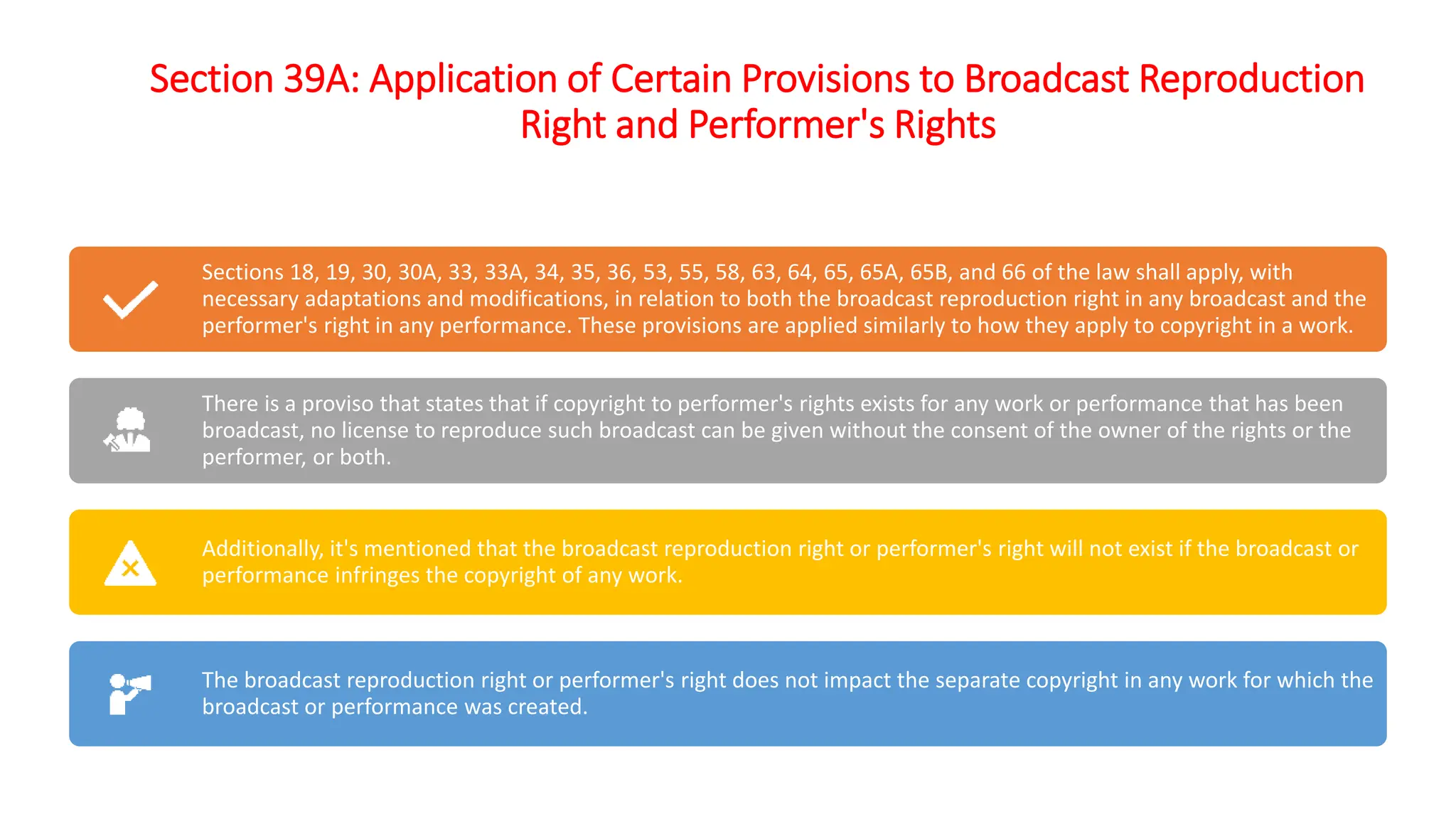 Section 39A: Application of Certain Provisions to Broadcast Reproduction Right and Performer's Rights

Sections 18, 19, 30, 30A, 33, 33A, 34, 35, 36, 53, 55, 58, 63, 64, 65, 65A, 65B, and 66 of the law shall apply, with necessary adaptations and modifications, in relation to both the broadcast reproduction right in any broadcast and the performer's right in any performance. These provisions are applied similarly to how they apply to copyright in a work.

There is a proviso that states that if copyright to performer's rights exists for any work or performance that has been broadcast, no license to reproduce such broadcast can be given without the consent of the owner of the rights or the performer, or both.

Additionally, it's mentioned that the broadcast reproduction right or performer's right will not exist if the broadcast or performance infringes the copyright of any work.

The broadcast reproduction right or performer's right does not impact the separate copyright in any work for which the broadcast or performance was created.